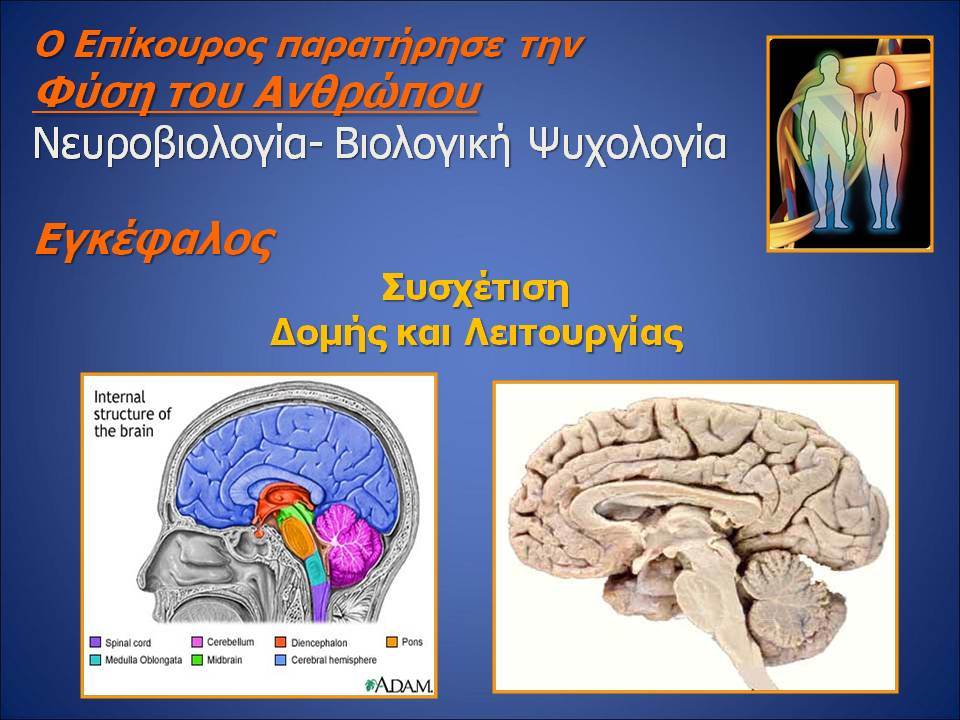 Ο Επίκουρος παρατήρησε την
Φύση του Ανθρώπου
Νευροβιολογία- Βιολογική Ψυχολογία

Εγκέφαλος

Συσχέτιση
Δομής και Λειτουργίας

Internal structure of the brain

Spinal cord
Medulla Oblongata
Cerebellum
Midbrain
Diencephalon
Cerebral hemisphere
Pons

A.D.A.M.